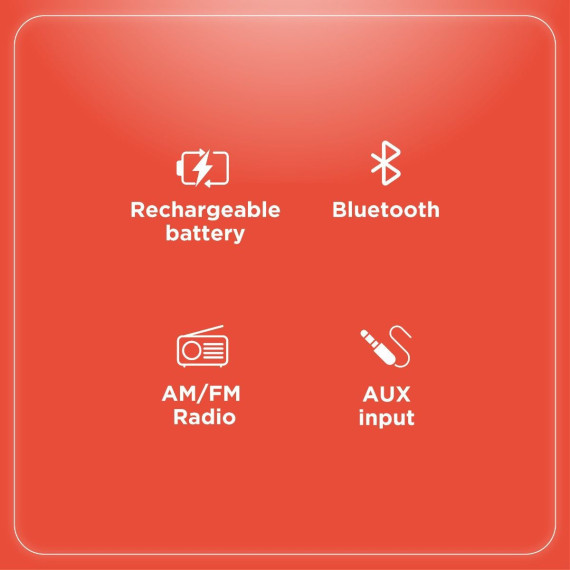 Rechargeable battery

Bluetooth

AM/FM Radio

AUX input